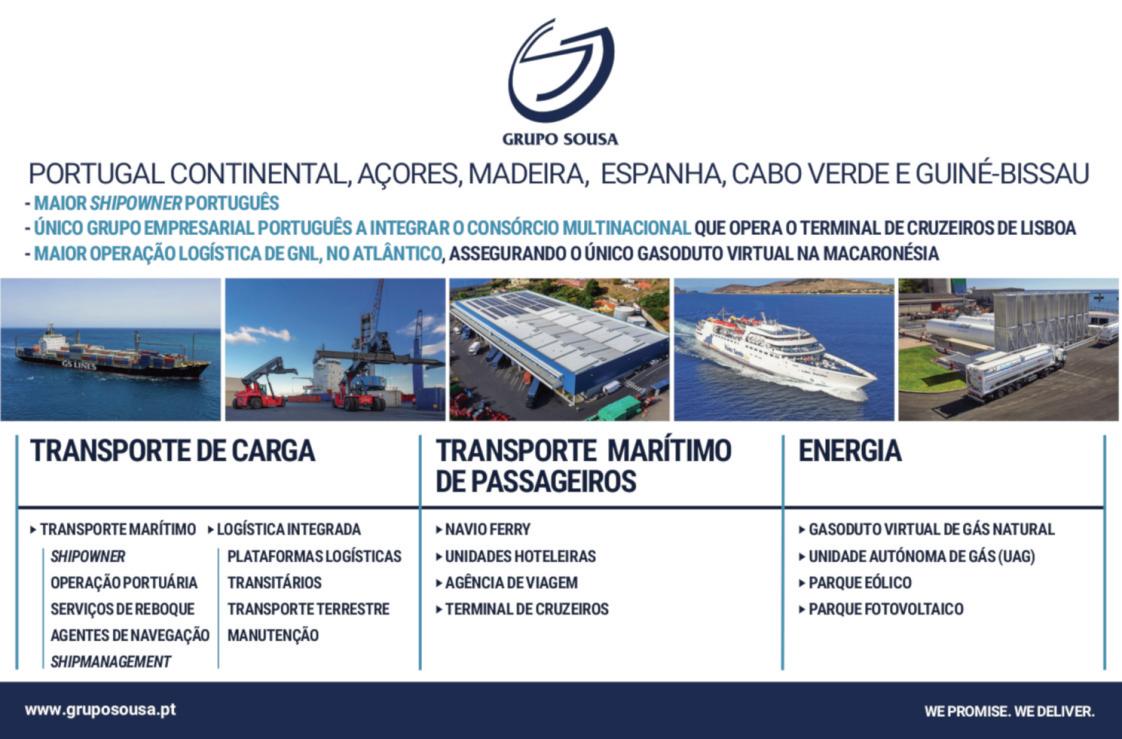 GRUPO SOUSA

PORTUGAL CONTINENTAL, AÇORES, MADEIRA, ESPANHA, CABO VERDE E GUINÉ-BISSAU
- MAIOR SHIPOWNER PORTUGUÊS
- ÚNICO GRUPO EMPRESARIAL PORTUGUÊS A INTEGRAR O CONSÓRCIO MULTINACIONAL QUE OPERA O TERMINAL DE CRUZEIROS DE LISBOA
- MAIOR OPERAÇÃO LOGÍSTICA DE GNL, NO ATLÂNTICO, ASSEGURANDO O ÚNICO GASODUTO VIRTUAL NA MACARONÉSIA

GS LINES

TRANSPORTE DE CARGA

▸ TRANSPORTE MARÍTIMO
SHIPOWNER
OPERAÇÃO PORTUÁRIA
SERVIÇOS DE REBOQUE
AGENTES DE NAVEGAÇÃO
SHIPMANAGEMENT

▸ LOGÍSTICA INTEGRADA
PLATAFORMAS LOGÍSTICAS
TRANSITÁRIOS
TRANSPORTE TERRESTRE
MANUTENÇÃO

TRANSPORTE MARÍTIMO DE PASSAGEIROS

▸ NAVIO FERRY
▸ UNIDADES HOTELEIRAS
▸ AGÊNCIA DE VIAGEM
▸ TERMINAL DE CRUZEIROS

ENERGIA

▸ GASODUTO VIRTUAL DE GÁS NATURAL
▸ UNIDADE AUTÓNOMA DE GÁS (UAG)
▸ PARQUE EÓLICO
▸ PARQUE FOTOVOLTAICO

www.gruposousa.pt

WE PROMISE. WE DELIVER.